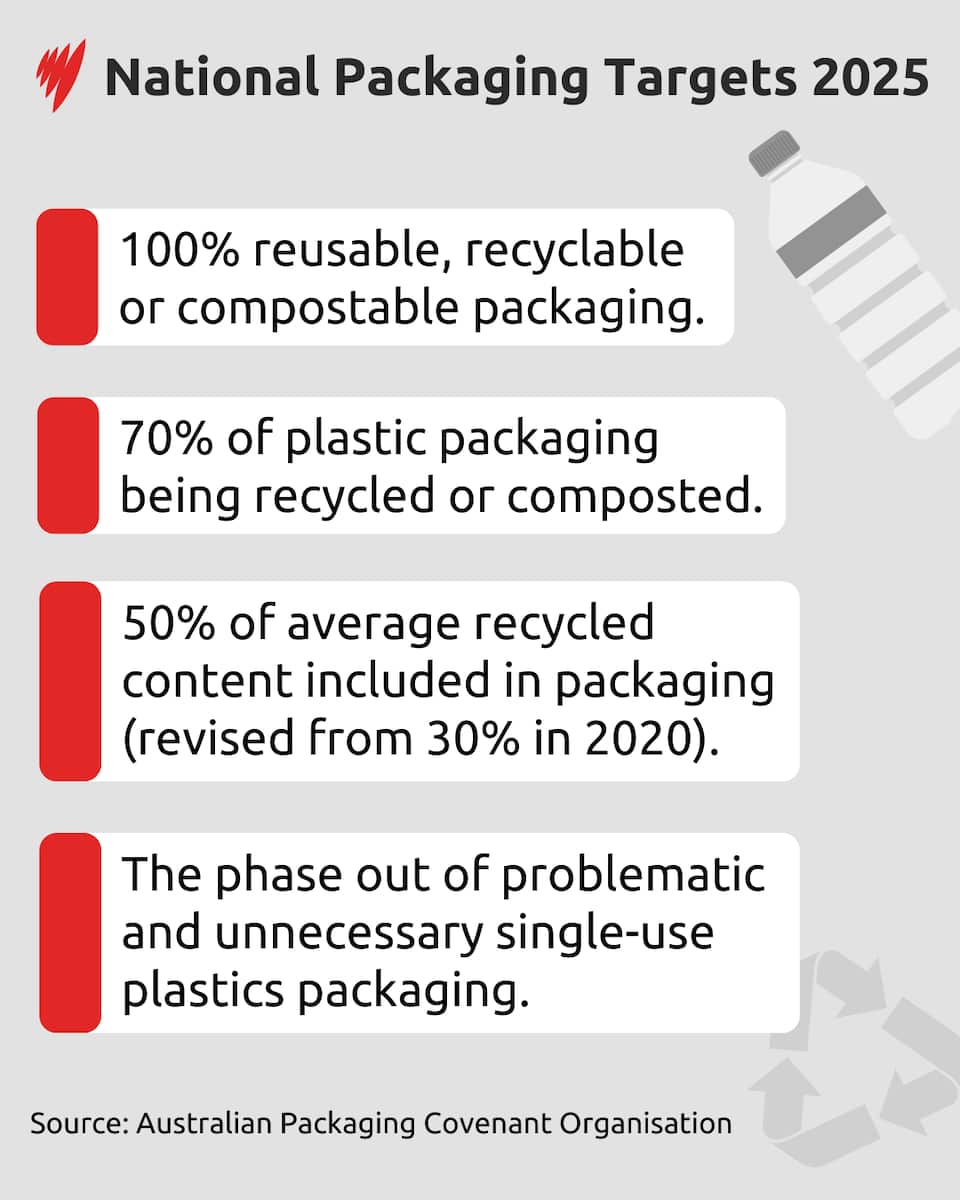 National Packaging Targets 2025

100% reusable, recyclable or compostable packaging.

70% of plastic packaging being recycled or composted.

50% of average recycled content included in packaging (revised from 30% in 2020).

The phase out of problematic and unnecessary single-use plastics packaging.

Source: Australian Packaging Covenant Organisation